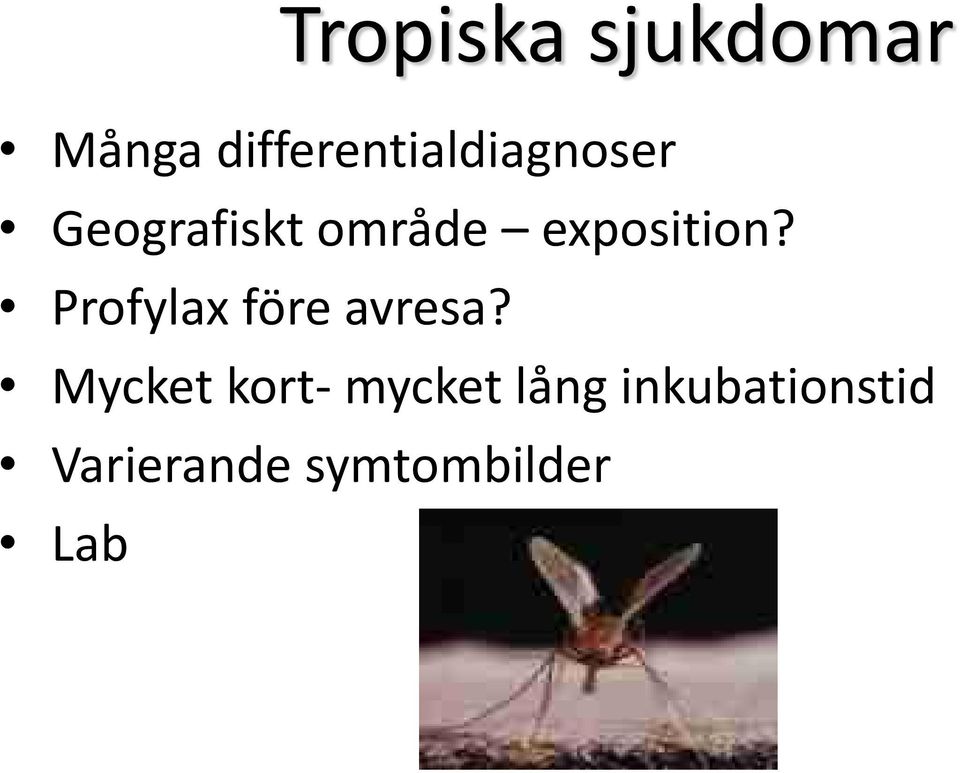 Tropiska sjukdomar

• Många differentialdiagnoser
• Geografiskt område – exposition?
• Profylax före avresa?
• Mycket kort- mycket lång inkubationstid
• Varierande symtombilder
• Lab